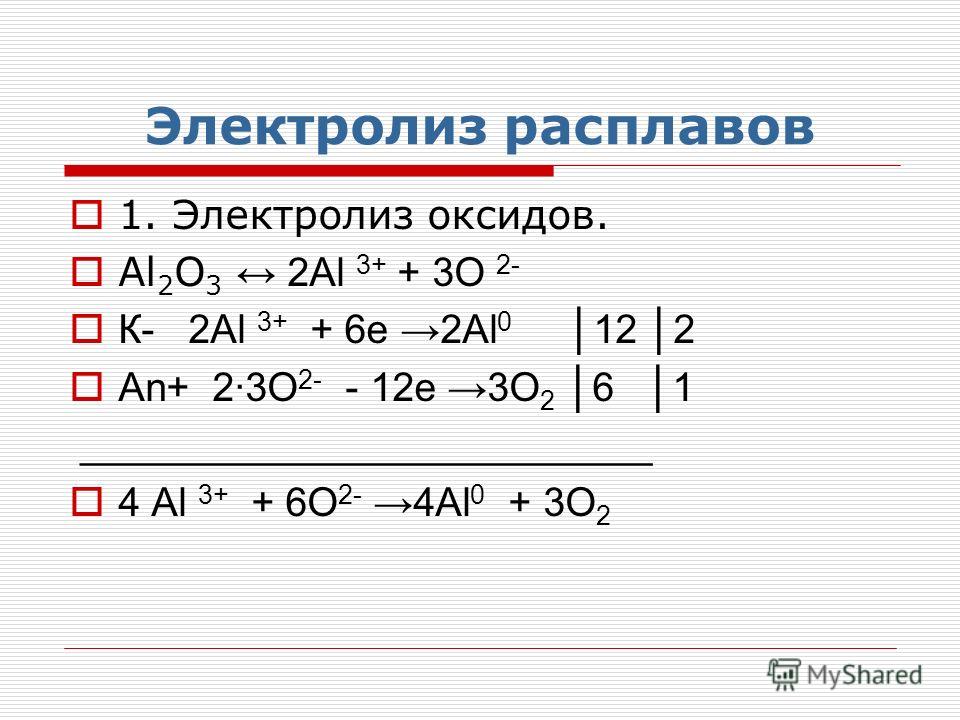 Электролиз расплавов

1. Электролиз оксидов.

$Al_2O_3 \leftrightarrow 2Al^{3+} + 3O^{2-}$

К- $2Al^{3+} + 6e \rightarrow 2Al^0$ │12 │2

An+ $2 \cdot 3O^{2-} - 12e \rightarrow 3O_2$ │6 │1

$4Al^{3+} + 6O^{2-} \rightarrow 4Al^0 + 3O_2$

MyShared